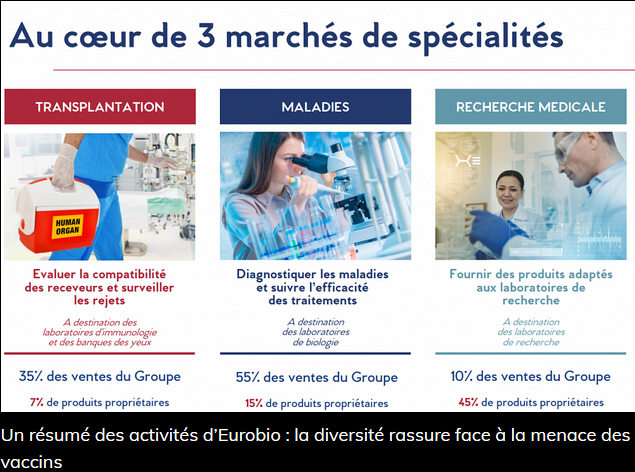 Au cœur de 3 marchés de spécialités

TRANSPLANTATION

HUMAN ORGAN

Evaluer la compatibilité des receveurs et surveiller les rejets

A destination des laboratoires d'immunologie et des banques des yeux

35% des ventes du Groupe

7% de produits propriétaires

MALADIES

Diagnostiquer les maladies et suivre l'efficacité des traitements

A destination des laboratoires de biologie

55% des ventes du Groupe

15% de produits propriétaires

RECHERCHE MEDICALE

Fournir des produits adaptés aux laboratoires de recherche

A destination des laboratoires de recherche

10% des ventes du Groupe

45% de produits propriétaires

Un résumé des activités d'Eurobio : la diversité rassure face à la menace des vaccins